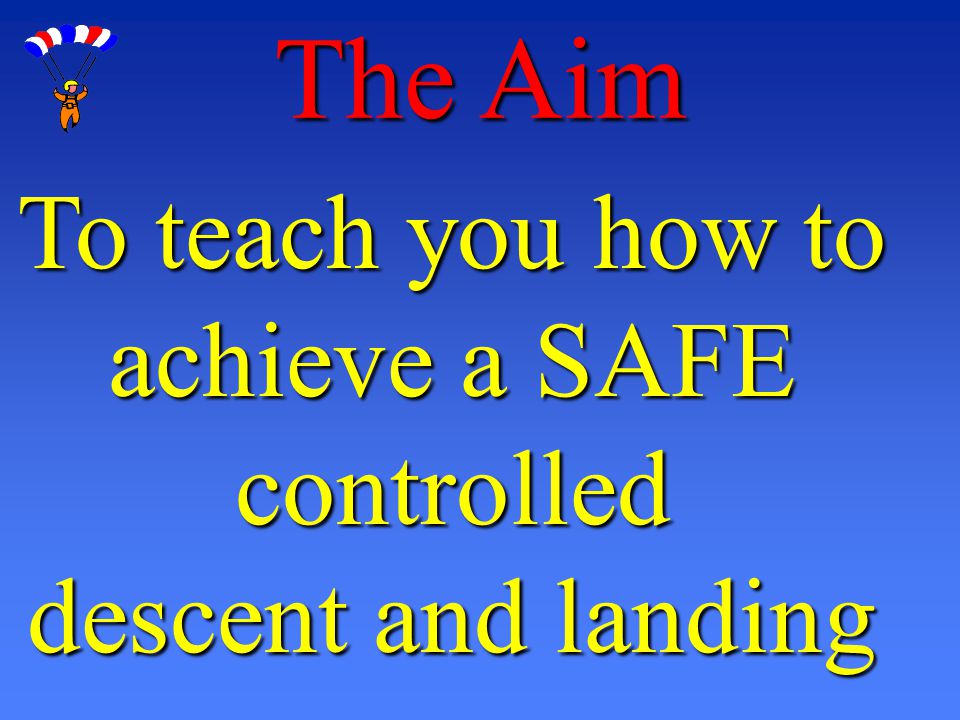 The Aim

To teach you how to achieve a SAFE controlled descent and landing